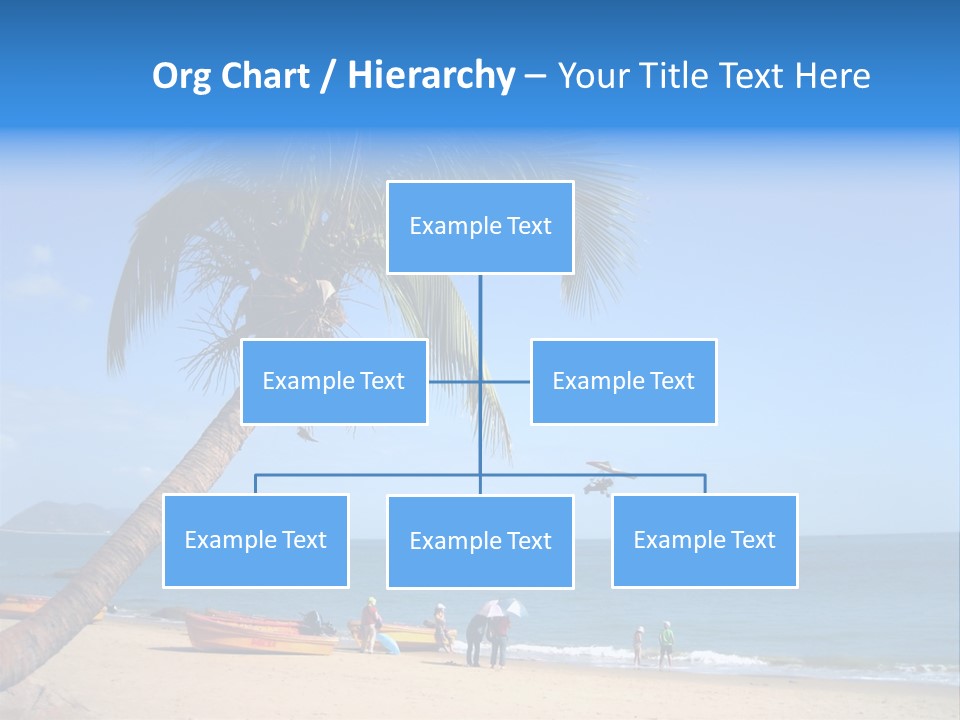 Org Chart / Hierarchy – Your Title Text Here

Example Text

Example Text

Example Text

Example Text

Example Text

Example Text